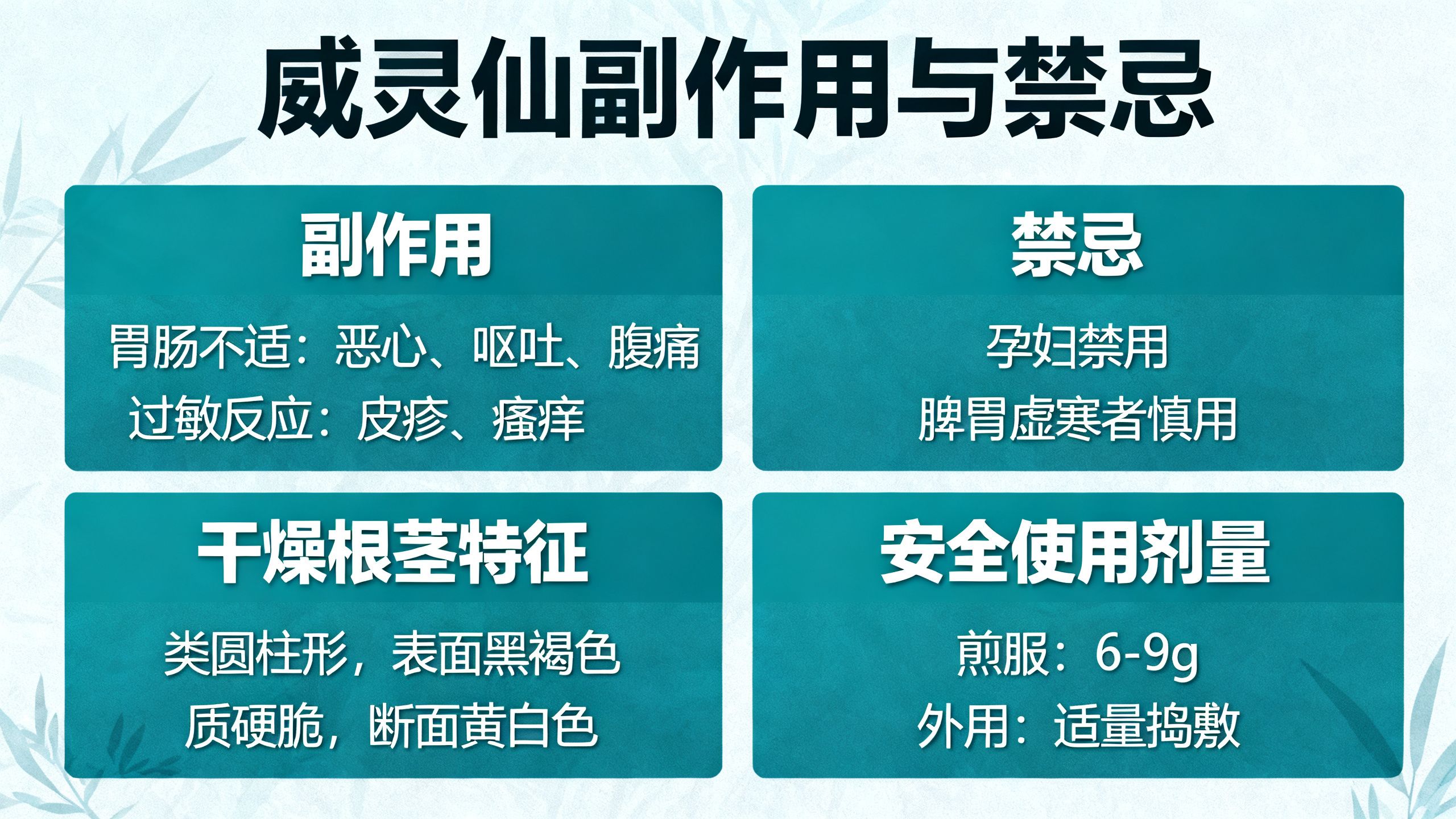 威灵仙副作用与禁忌

副作用

胃肠不适：恶心、呕吐、腹痛
过敏反应：皮疹、瘙痒

禁忌

孕妇禁用
脾胃虚寒者慎用

干燥根茎特征

类圆柱形，表面黑褐色
质硬脆，断面黄白色

安全使用剂量

煎服：6-9g
外用：适量捣敷